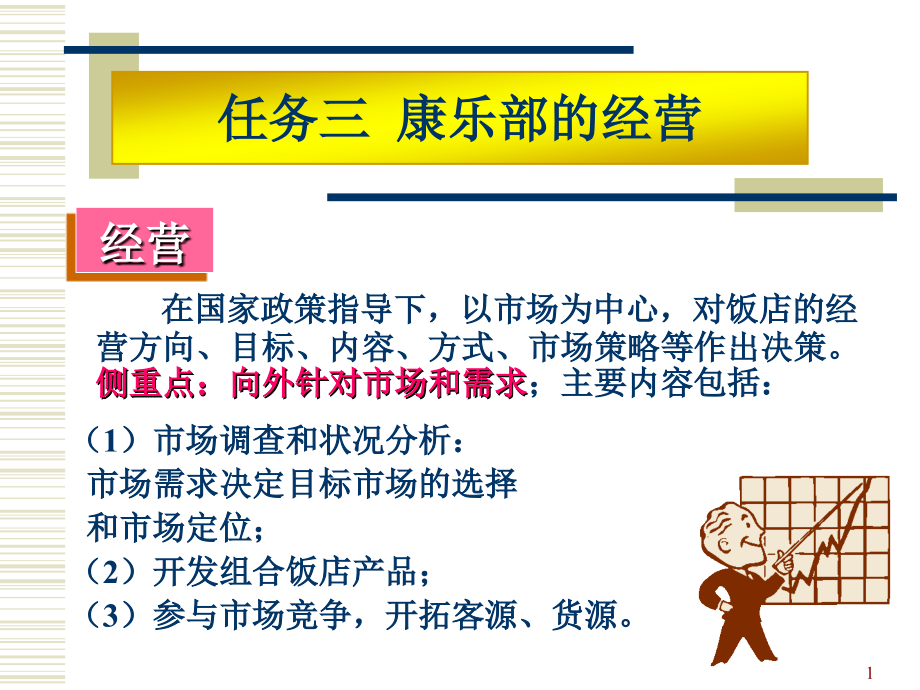 任务三 康乐部的经营

经营

在国家政策指导下，以市场为中心，对饭店的经营方向、目标、内容、方式、市场策略等作出决策。侧重点：向外针对市场和需求；主要内容包括：

（1）市场调查和状况分析：
市场需求决定目标市场的选择和市场定位；
（2）开发组合饭店产品；
（3）参与市场竞争，开拓客源、货源。

1